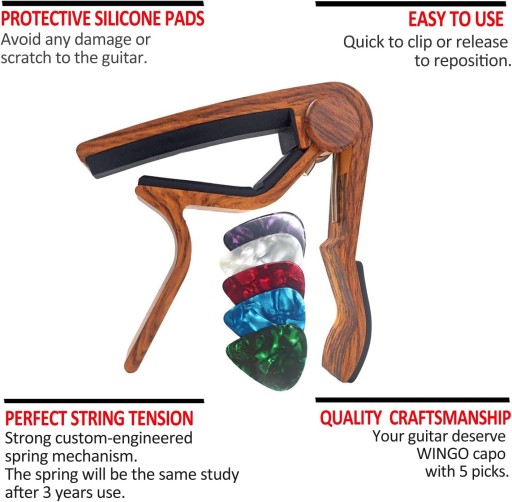 PROTECTIVE SILICONE PADS
Avoid any damage or scratch to the guitar.

EASY TO USE
Quick to clip or release to reposition.

PERFECT STRING TENSION
Strong custom-engineered spring mechanism.
The spring will be the same study after 3 years use.

QUALITY CRAFTSMANSHIP
Your guitar deserve WINGO capo with 5 picks.